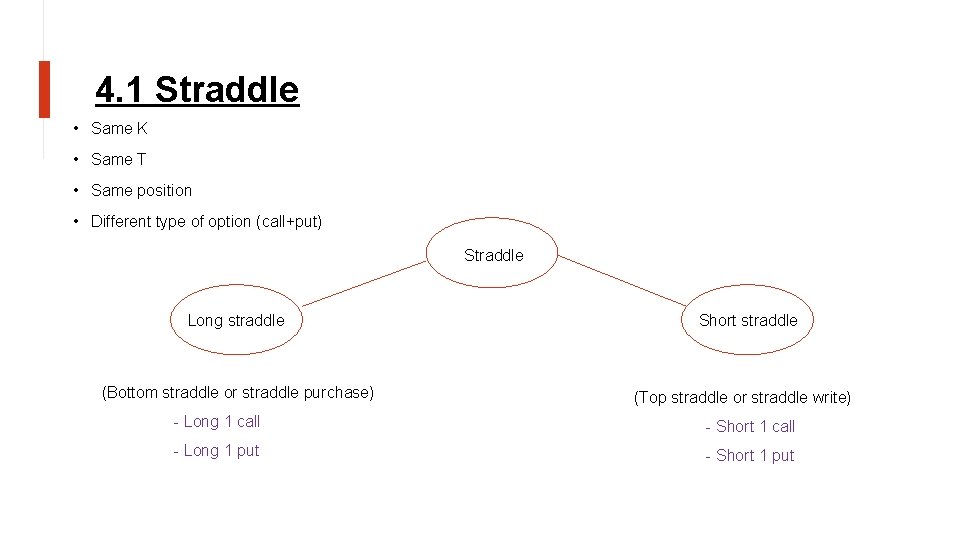 4.1 Straddle

• Same K
• Same T
• Same position
• Different type of option (call+put)

Straddle

Long straddle

Short straddle

(Bottom straddle or straddle purchase)
- Long 1 call
- Long 1 put

(Top straddle or straddle write)
- Short 1 call
- Short 1 put